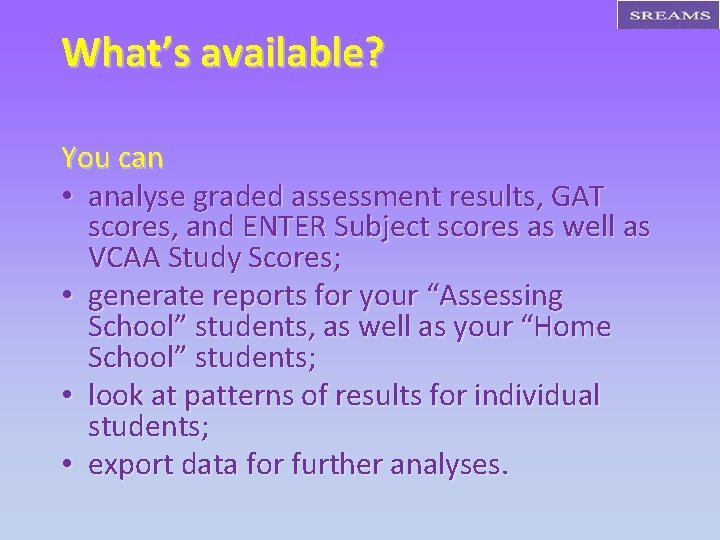 SREAMS

What’s available?

You can

• analyse graded assessment results, GAT scores, and ENTER Subject scores as well as VCAA Study Scores;
• generate reports for your “Assessing School” students, as well as your “Home School” students;
• look at patterns of results for individual students;
• export data for further analyses.